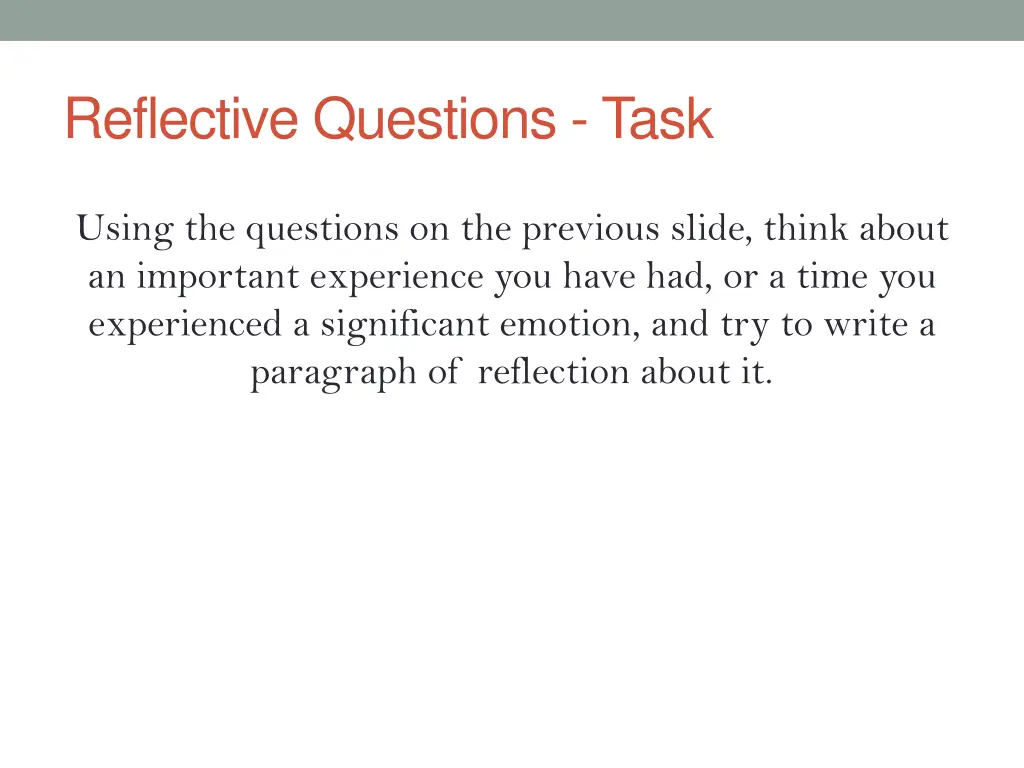 Reflective Questions - Task

Using the questions on the previous slide, think about an important experience you have had, or a time you experienced a significant emotion, and try to write a paragraph of reflection about it.